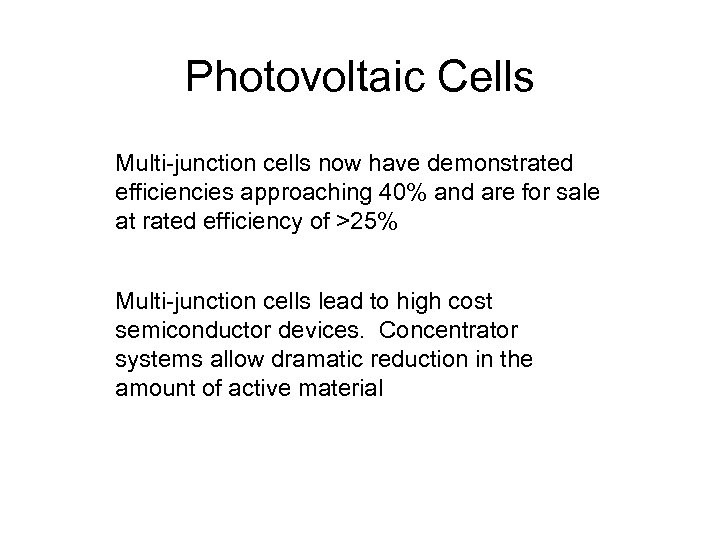 Photovoltaic Cells

Multi-junction cells now have demonstrated efficiencies approaching 40% and are for sale at rated efficiency of >25%

Multi-junction cells lead to high cost semiconductor devices.  Concentrator systems allow dramatic reduction in the amount of active material